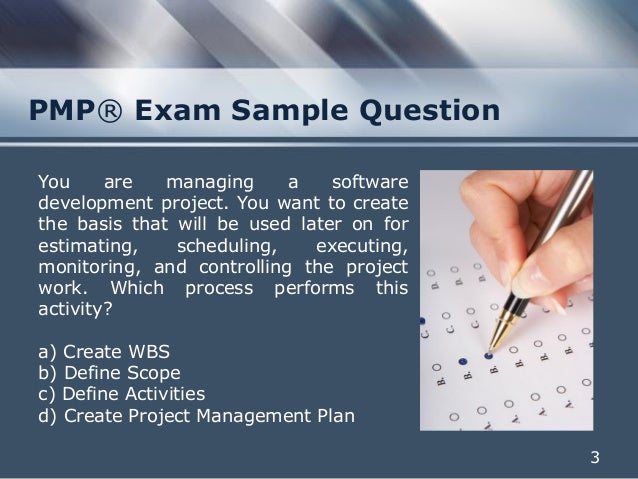 PMP® Exam Sample Question

You are managing a software development project. You want to create the basis that will be used later on for estimating, scheduling, executing, monitoring, and controlling the project work. Which process performs this activity?

a) Create WBS
b) Define Scope
c) Define Activities
d) Create Project Management Plan

3